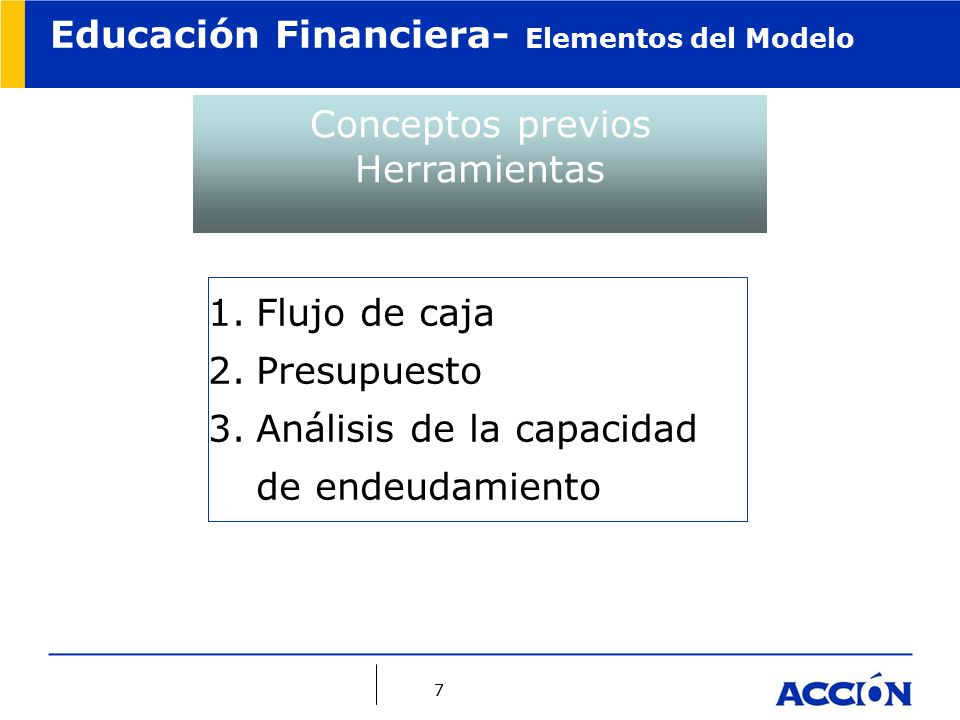 Educación Financiera- Elementos del Modelo

Conceptos previos
Herramientas

1. Flujo de caja
2. Presupuesto
3. Análisis de la capacidad de endeudamiento

7

ACCIÓN